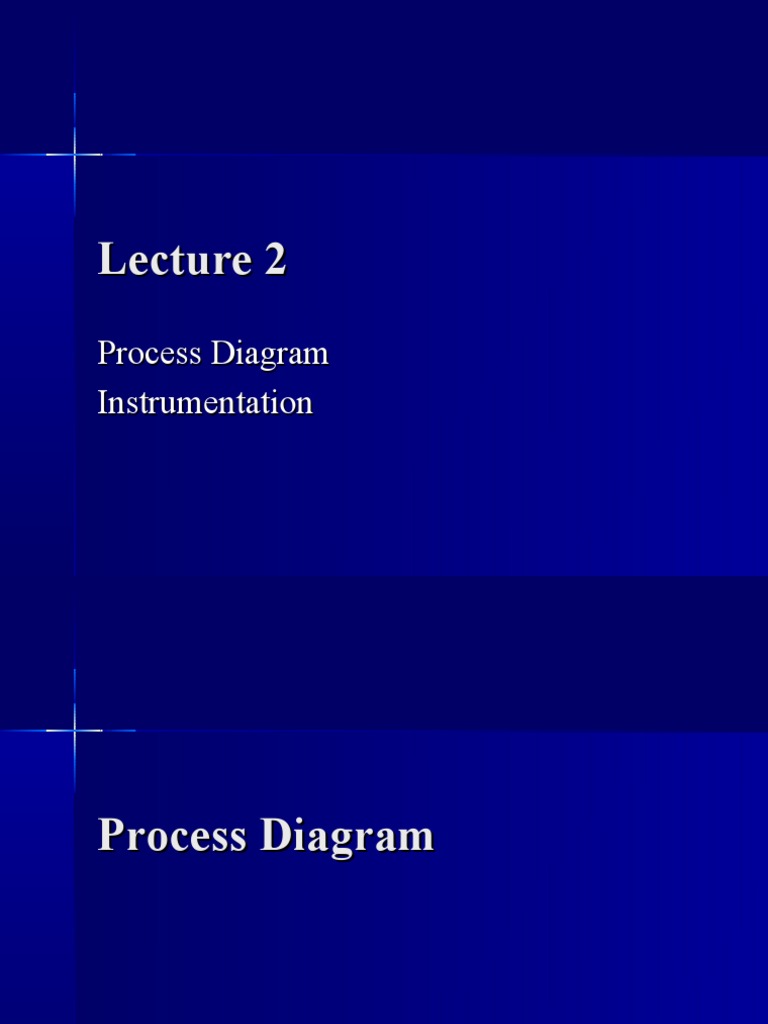 Lecture 2

Process Diagram
Instrumentation

Process Diagram